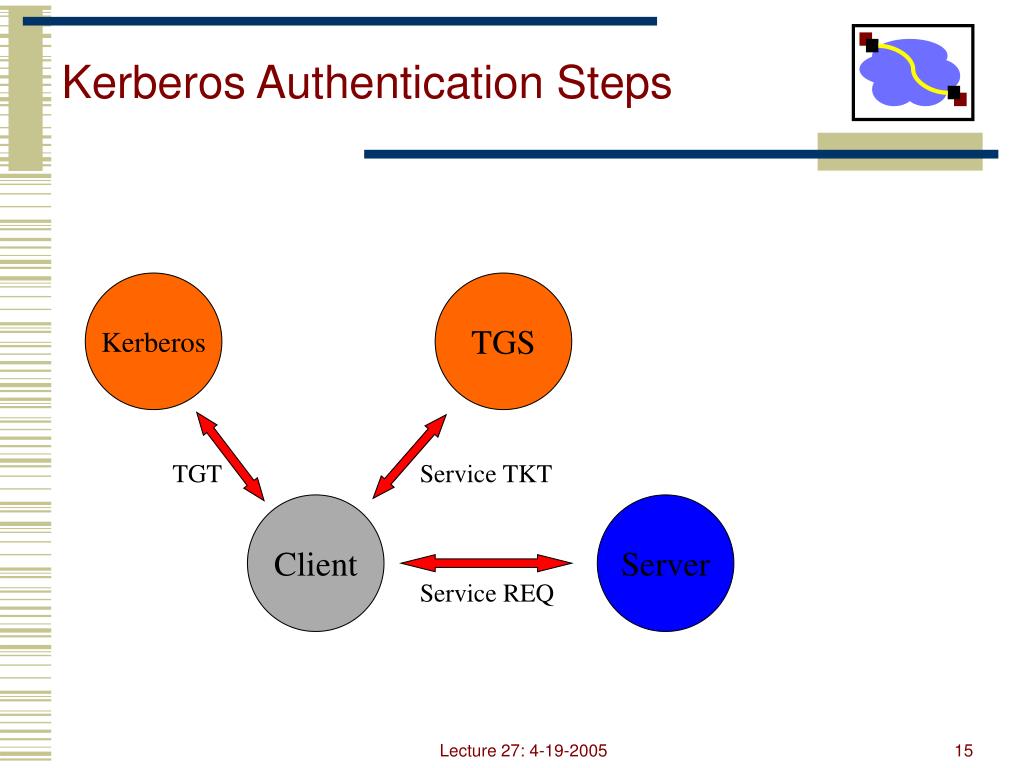 Kerberos Authentication Steps

Kerberos

TGS

TGT

Service TKT

Client

Server

Service REQ

Lecture 27: 4-19-2005

15